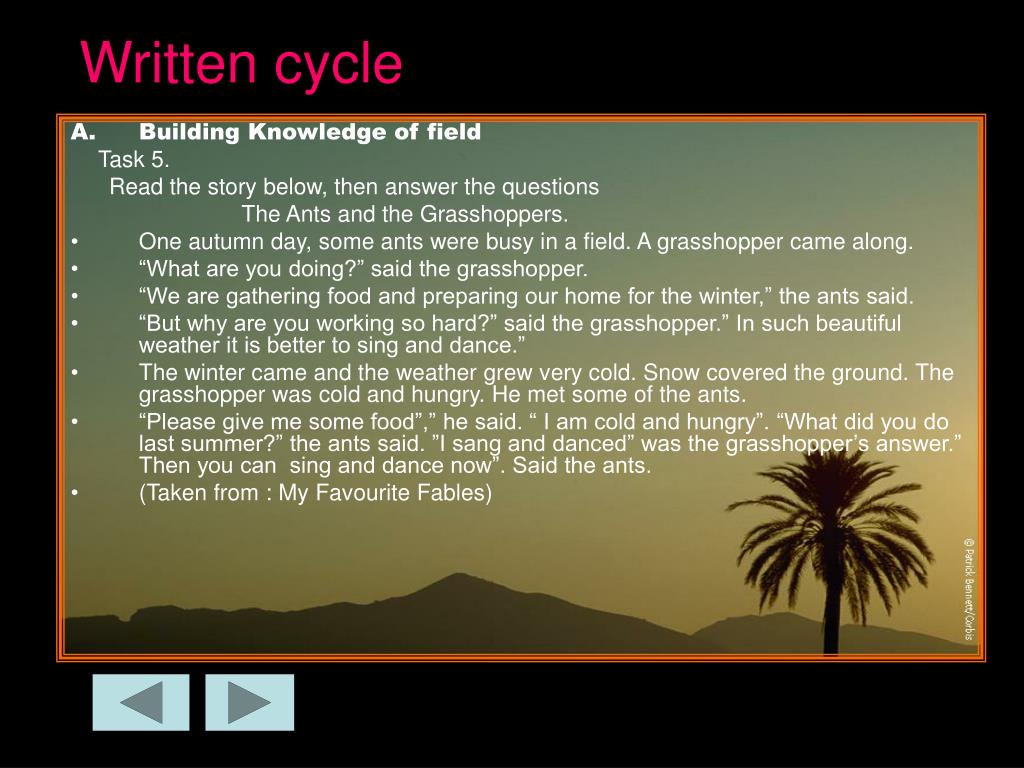 Written cycle

A. Building Knowledge of field

Task 5.

Read the story below, then answer the questions

The Ants and the Grasshoppers.

• One autumn day, some ants were busy in a field. A grasshopper came along.
• “What are you doing?” said the grasshopper.
• “We are gathering food and preparing our home for the winter,” the ants said.
• “But why are you working so hard?” said the grasshopper.” In such beautiful weather it is better to sing and dance.”
• The winter came and the weather grew very cold. Snow covered the ground. The grasshopper was cold and hungry. He met some of the ants.
• “Please give me some food”,” he said. “ I am cold and hungry”. “What did you do last summer?” the ants said. ”I sang and danced” was the grasshopper’s answer.” Then you can sing and dance now”. Said the ants.
• (Taken from : My Favourite Fables)

© Patrick Bennett/Corbis